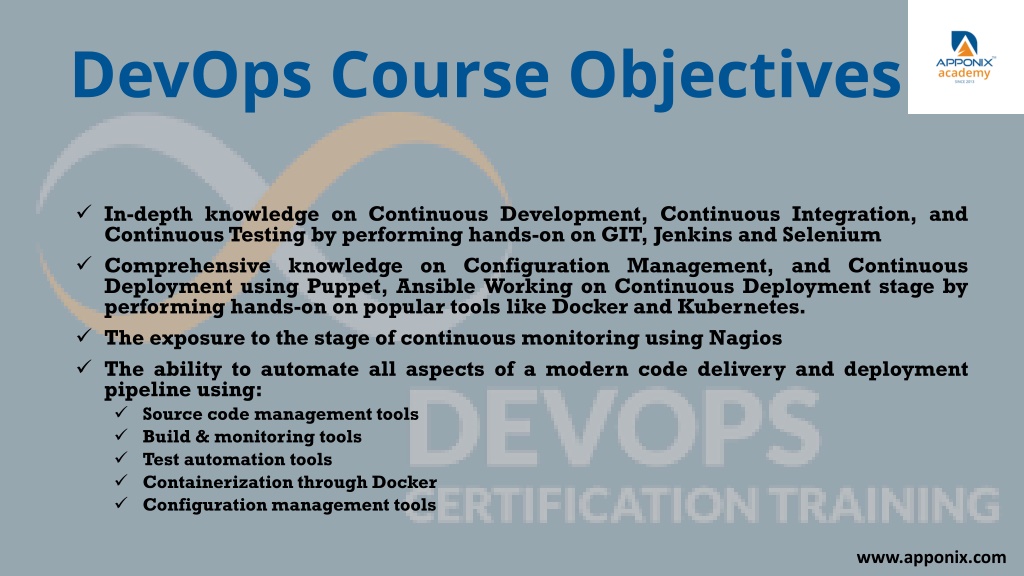 DevOps Course Objectives

APPONIX academy SINCE 2013

✓ In-depth knowledge on Continuous Development, Continuous Integration, and Continuous Testing by performing hands-on on GIT, Jenkins and Selenium

✓ Comprehensive knowledge on Configuration Management, and Continuous Deployment using Puppet, Ansible Working on Continuous Deployment stage by performing hands-on on popular tools like Docker and Kubernetes.

✓ The exposure to the stage of continuous monitoring using Nagios

✓ The ability to automate all aspects of a modern code delivery and deployment pipeline using:
✓ Source code management tools
✓ Build & monitoring tools
✓ Test automation tools
✓ Containerization through Docker
✓ Configuration management tools

DEVOPS
CERTIFICATION TRAINING

www.apponix.com